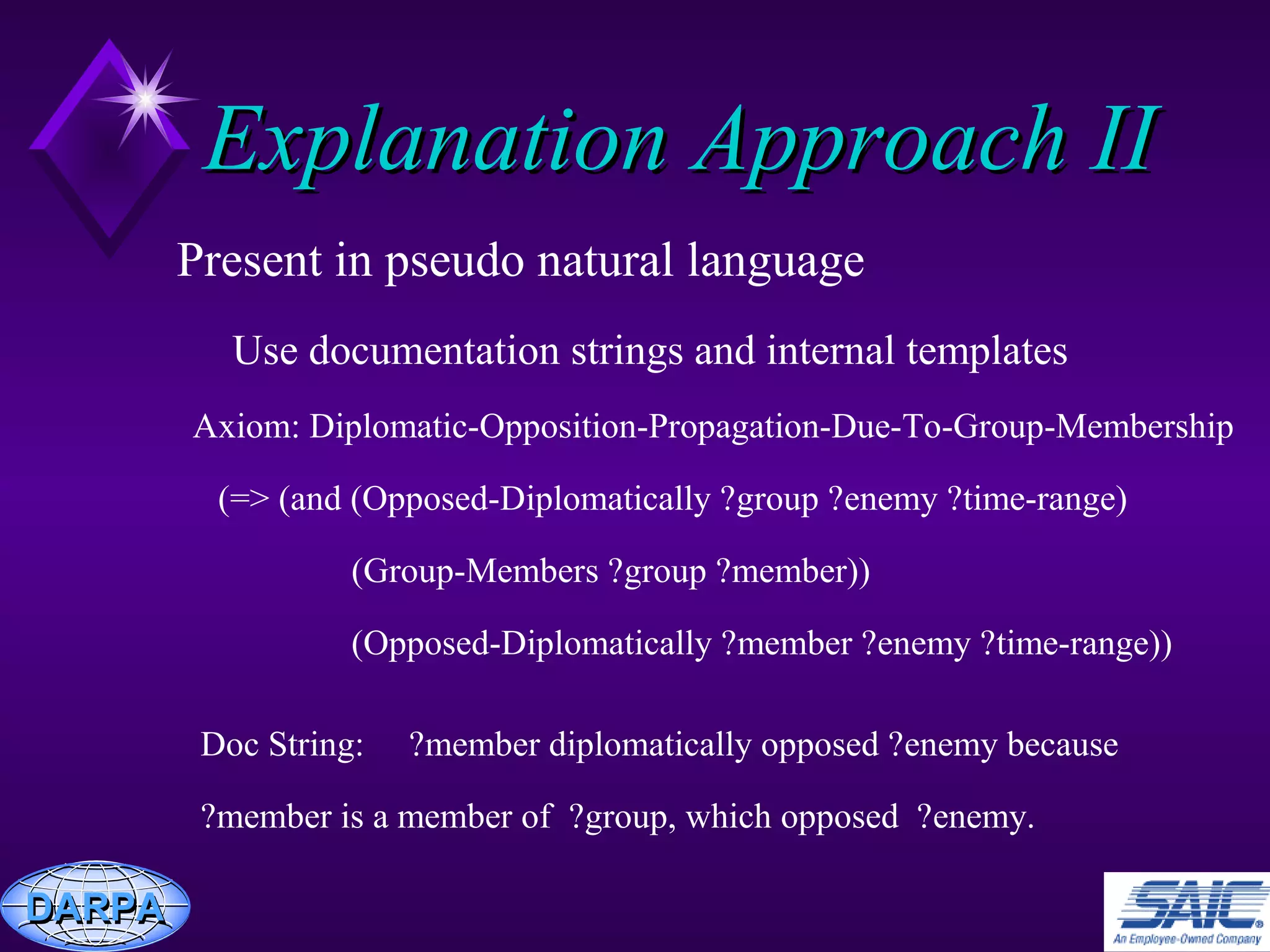 Explanation Approach II

Present in pseudo natural language

Use documentation strings and internal templates

Axiom: Diplomatic-Opposition-Propagation-Due-To-Group-Membership

(=> (and (Opposed-Diplomatically ?group ?enemy ?time-range)

(Group-Members ?group ?member))

(Opposed-Diplomatically ?member ?enemy ?time-range))

Doc String: ?member diplomatically opposed ?enemy because ?member is a member of ?group, which opposed ?enemy.

DARPA

SAIC
An Employee-Owned Company